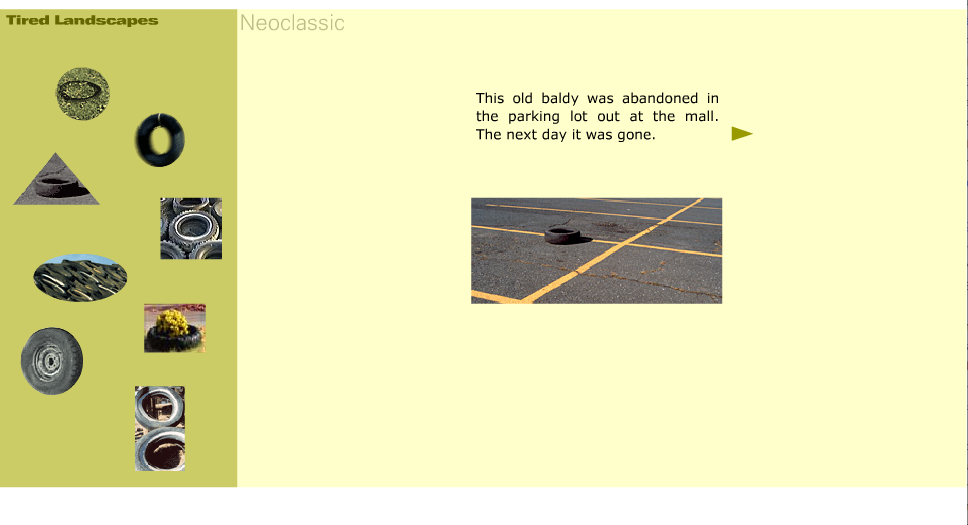 Tired Landscapes

Neoclassic

This old baldy was abandoned in the parking lot out at the mall. The next day it was gone.